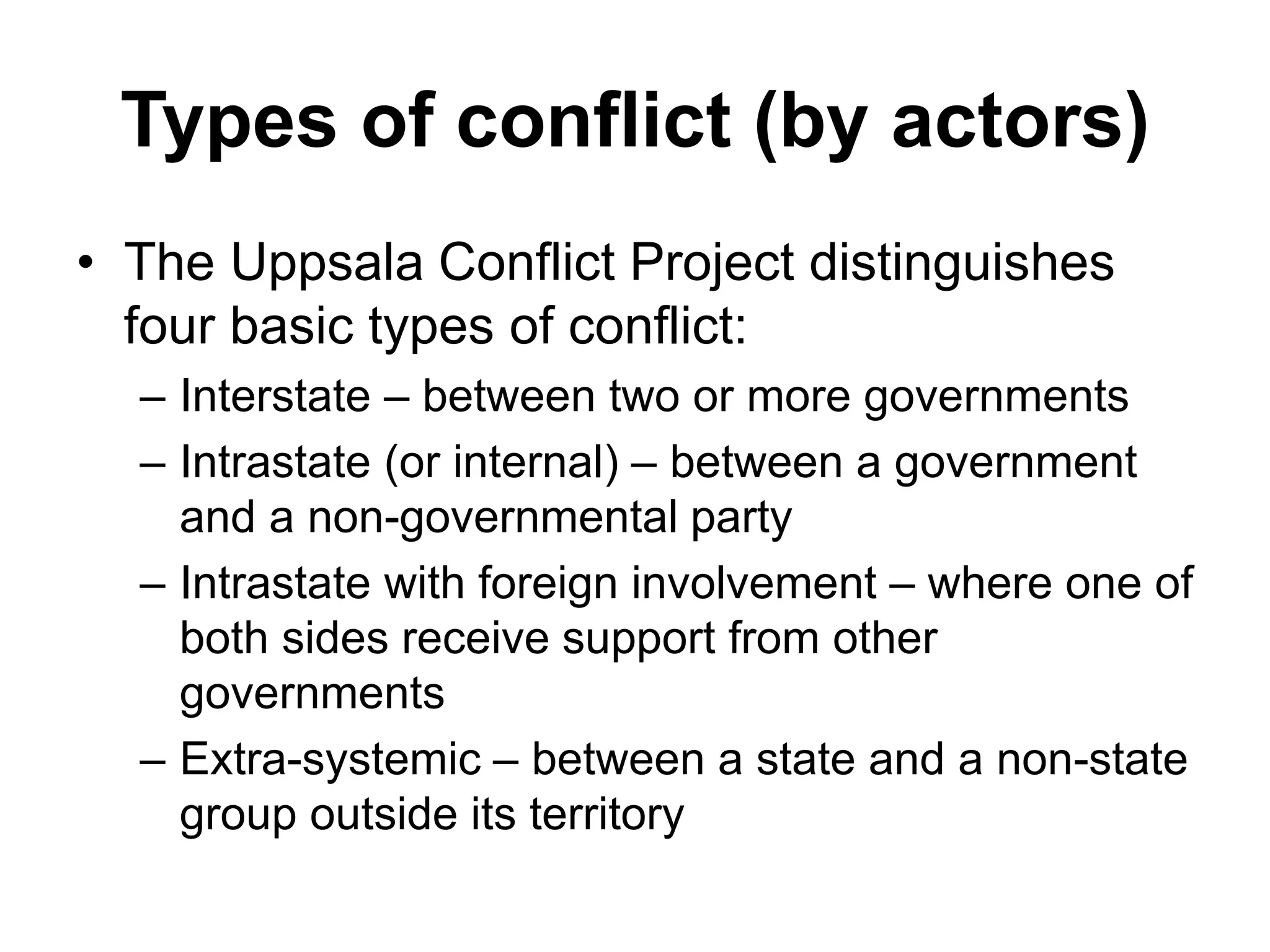 Types of conflict (by actors)

• The Uppsala Conflict Project distinguishes four basic types of conflict:

– Interstate – between two or more governments

– Intrastate (or internal) – between a government and a non-governmental party

– Intrastate with foreign involvement – where one of both sides receive support from other governments

– Extra-systemic – between a state and a non-state group outside its territory